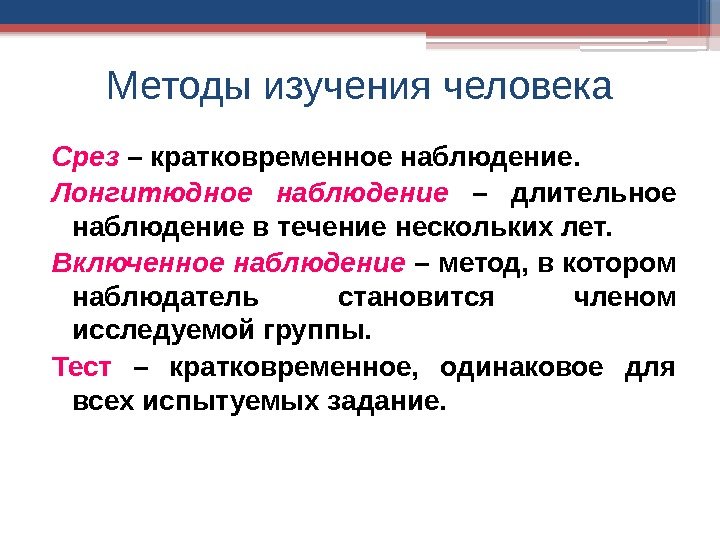 Методы изучения человека

Срез – кратковременное наблюдение.

Лонгитюдное наблюдение – длительное наблюдение в течение нескольких лет.

Включенное наблюдение – метод, в котором наблюдатель становится членом исследуемой группы.

Тест – кратковременное, одинаковое для всех испытуемых задание.